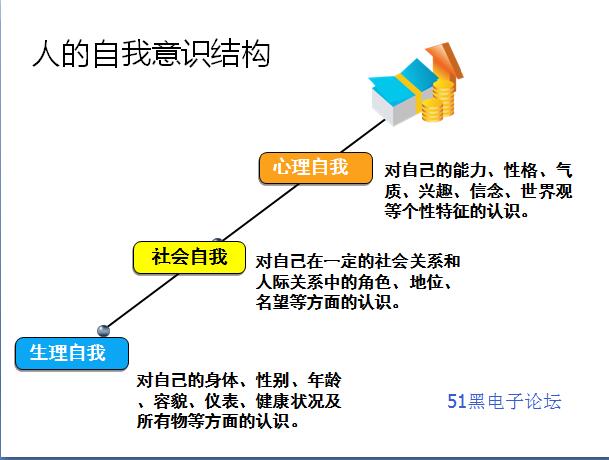 人的自我意识结构

心理自我

对自己的能力、性格、气质、兴趣、信念、世界观等个性特征的认识。

社会自我

对自己在一定的社会关系和人际关系中的角色、地位、名望等方面的认识。

生理自我

对自己的身体、性别、年龄、容貌、仪表、健康状况及所有物等方面的认识。

51黑电子论坛